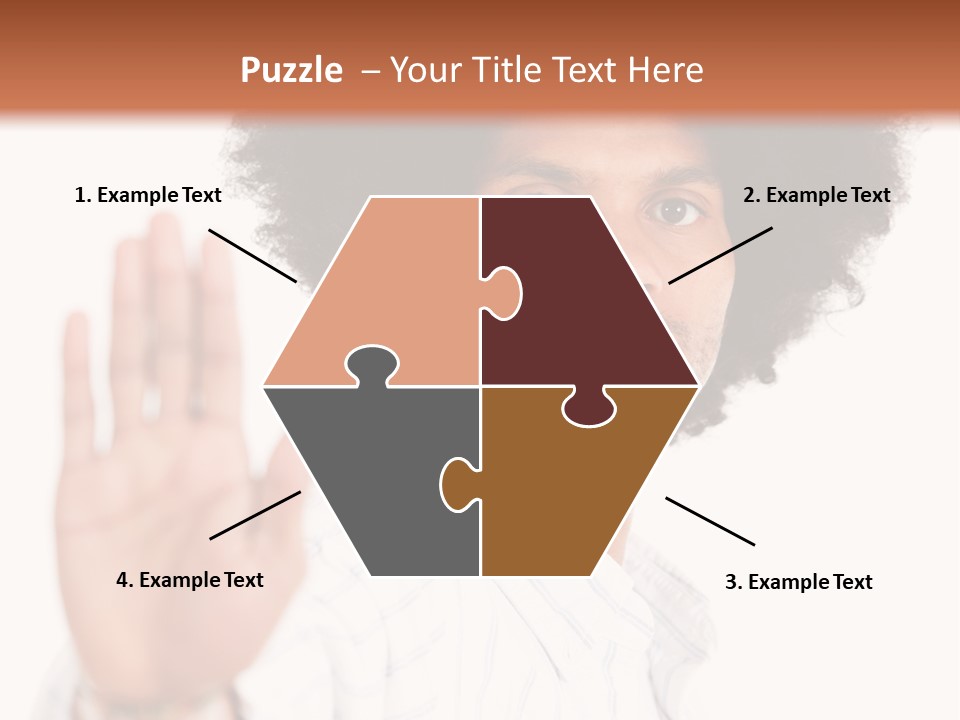 Puzzle – Your Title Text Here

1. Example Text

2. Example Text

4. Example Text

3. Example Text